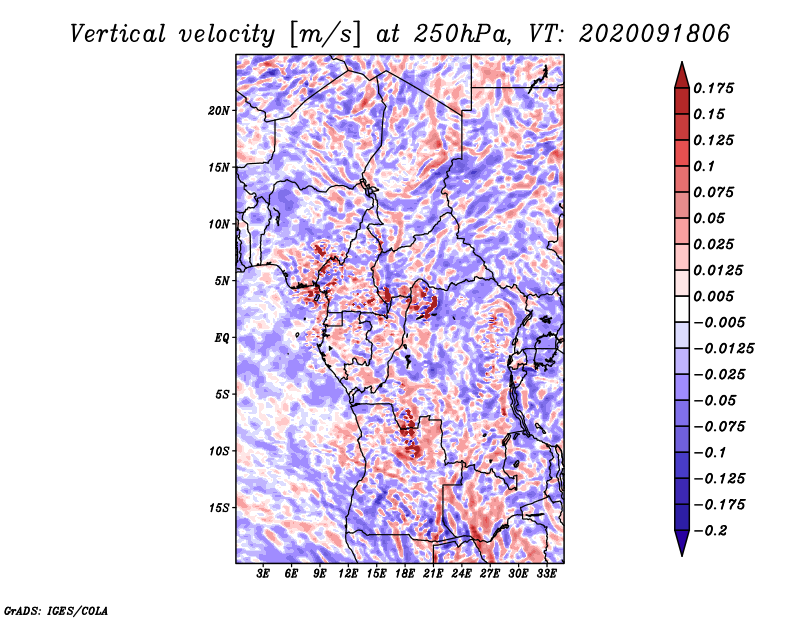 Vertical velocity [m/s] at 250hPa, VT: 2020091806

20N
15N
10N
5N
EQ
5S
10S
15S

3E 6E 9E 12E 15E 18E 21E 24E 27E 30E 33E

0.175
0.15
0.125
0.1
0.075
0.05
0.025
0.0125
0.005
−0.005
−0.0125
−0.025
−0.05
−0.075
−0.1
−0.125
−0.175
−0.2

GrADS: IGES/COLA